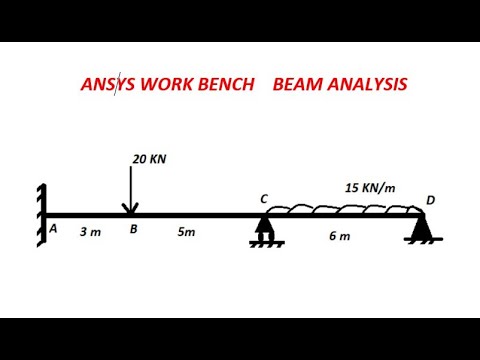 ANSYS WORK BENCH BEAM ANALYSIS

20 KN

15 KN/m

C

D

A

3 m

B

5m

6 m